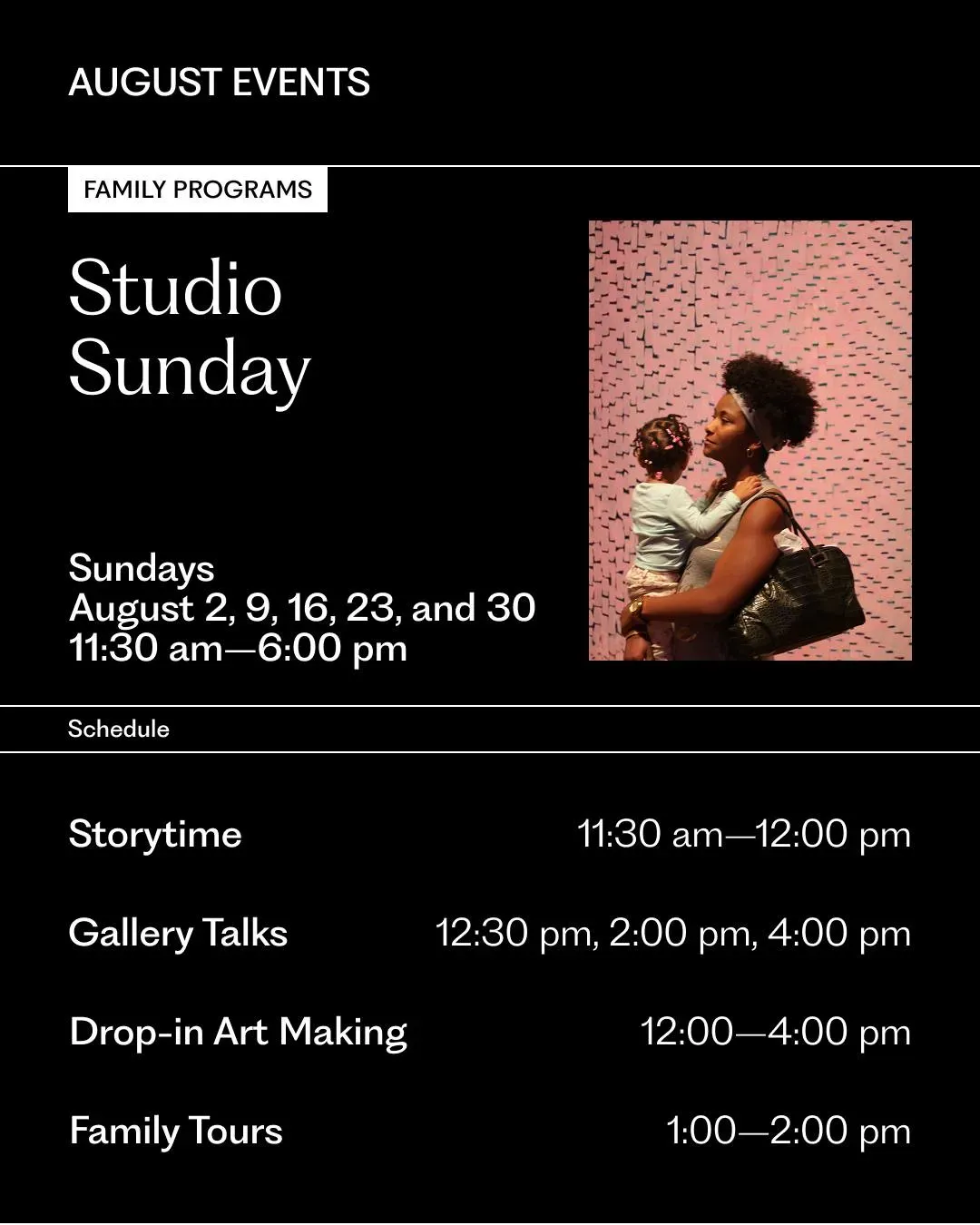 AUGUST EVENTS

FAMILY PROGRAMS

Studio Sunday

Sundays
August 2, 9, 16, 23, and 30
11:30 am—6:00 pm

Schedule

| Storytime | 11:30 am—12:00 pm |
|---|---|
| Gallery Talks | 12:30 pm, 2:00 pm, 4:00 pm |
| Drop-in Art Making | 12:00—4:00 pm |
| Family Tours | 1:00—2:00 pm |